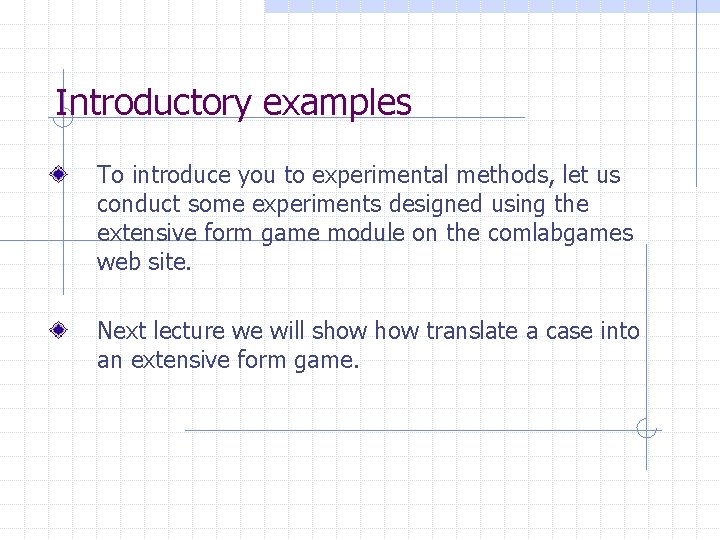 Introductory examples

To introduce you to experimental methods, let us conduct some experiments designed using the extensive form game module on the comlabgames web site.

Next lecture we will show how translate a case into an extensive form game.